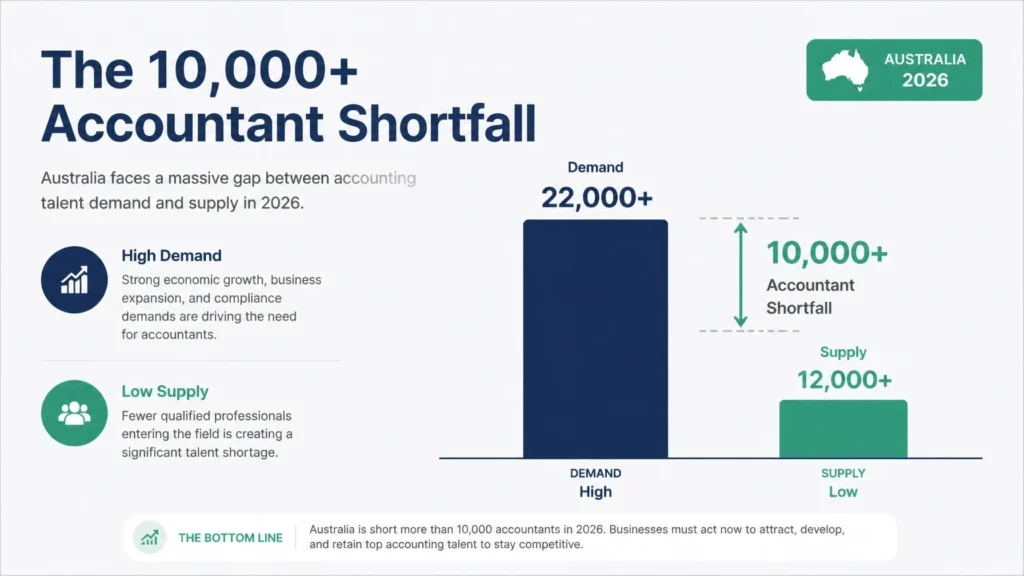 The 10,000+ Accountant Shortfall

AUSTRALIA 2026

Australia faces a massive gap between accounting talent demand and supply in 2026.

High Demand

Strong economic growth, business expansion, and compliance demands are driving the need for accountants.

Low Supply

Fewer qualified professionals entering the field is creating a significant talent shortage.

Demand
22,000+

10,000+
Accountant Shortfall

Supply
12,000+

DEMAND
High

SUPPLY
Low

THE BOTTOM LINE

Australia is short more than 10,000 accountants in 2026. Businesses must act now to attract, develop, and retain top accounting talent to stay competitive.